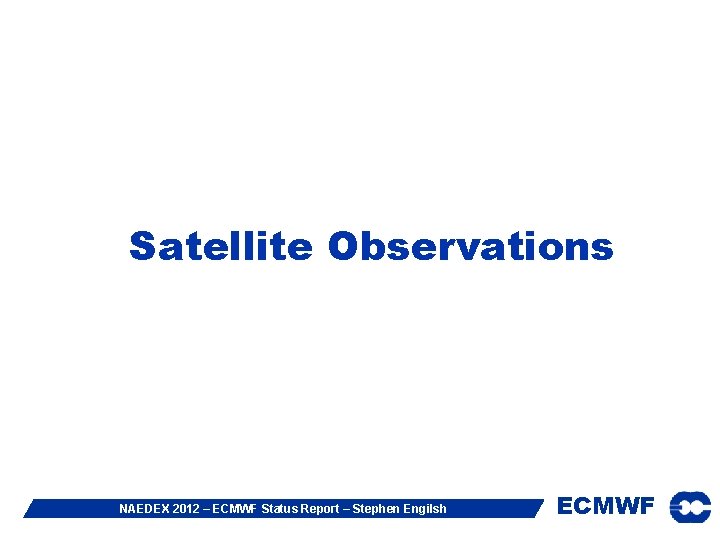 Satellite Observations

NAEDEX 2012 – ECMWF Status Report – Stephen Engilsh

ECMWF